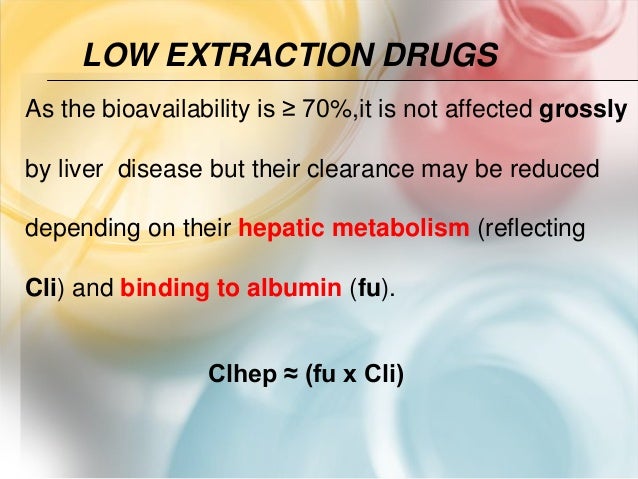 LOW EXTRACTION DRUGS

As the bioavailability is ≥ 70%,it is not affected grossly by liver disease but their clearance may be reduced depending on their hepatic metabolism (reflecting Cli) and binding to albumin (fu).

Clhep ≈ (fu x Cli)